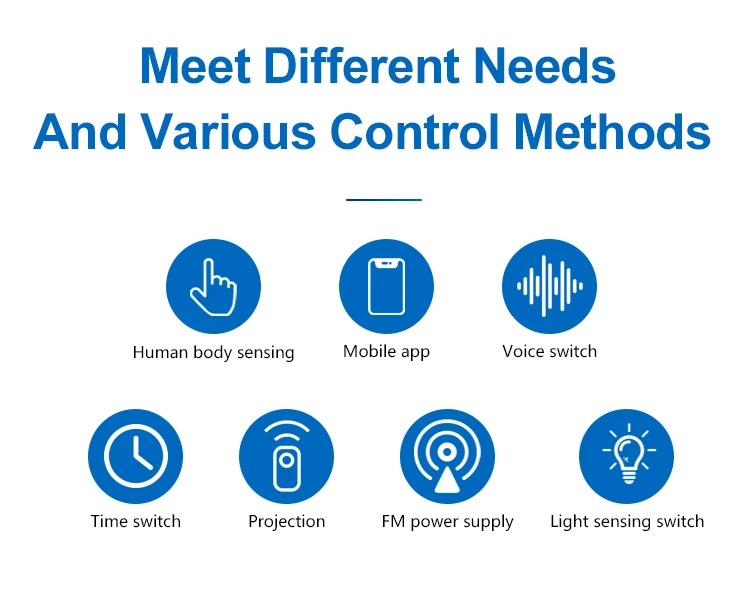 Meet Different Needs
And Various Control Methods

Human body sensing

Mobile app

Voice switch

Time switch

Projection

FM power supply

Light sensing switch